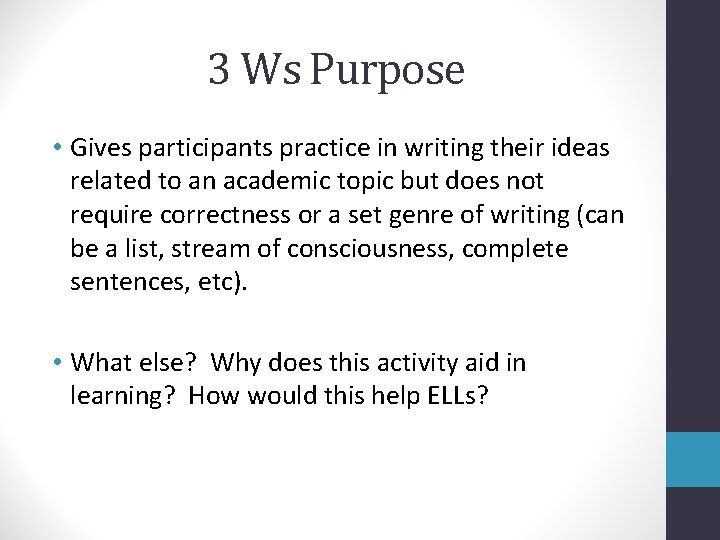 3 Ws Purpose

• Gives participants practice in writing their ideas related to an academic topic but does not require correctness or a set genre of writing (can be a list, stream of consciousness, complete sentences, etc).

• What else? Why does this activity aid in learning? How would this help ELLs?